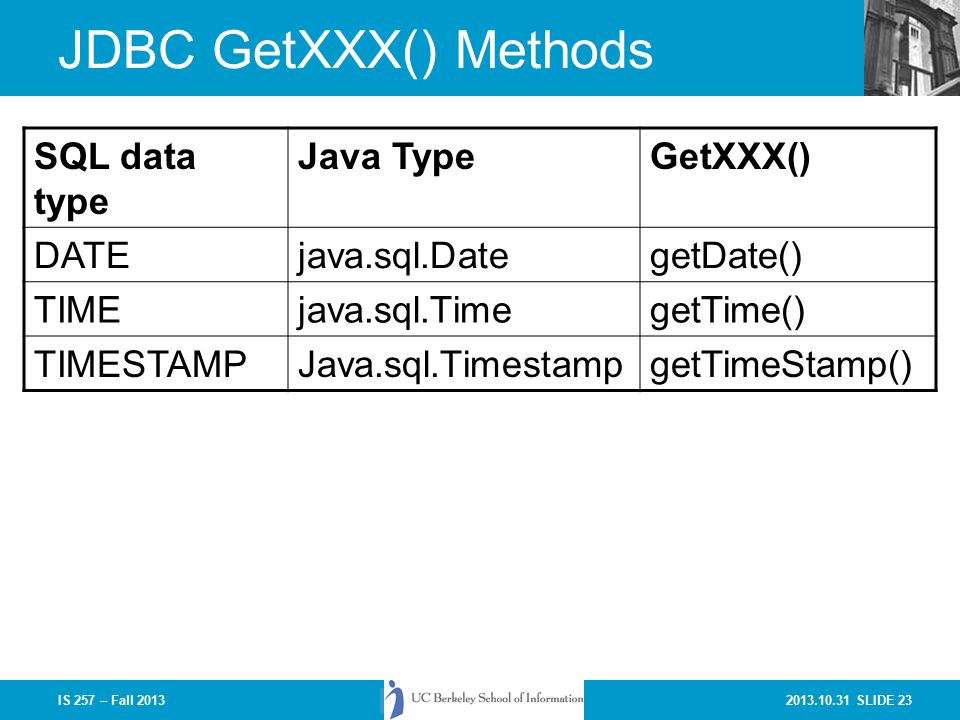 JDBC GetXXX() Methods

| SQL data type | Java Type | GetXXX() |
|---|---|---|
| DATE | java.sql.Date | getDate() |
| TIME | java.sql.Time | getTime() |
| TIMESTAMP | Java.sql.Timestamp | getTimeStamp() |

IS 257 – Fall 2013

UC Berkeley School of Information

2013.10.31 SLIDE 23